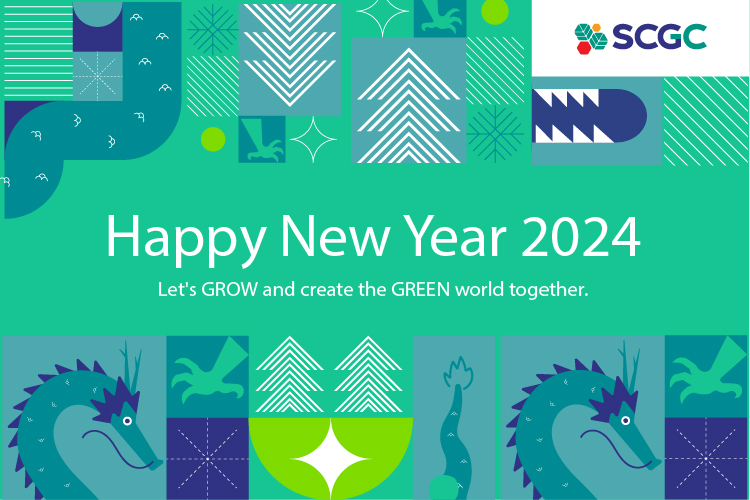 SCGC

Happy New Year 2024

Let's GROW and create the GREEN world together.